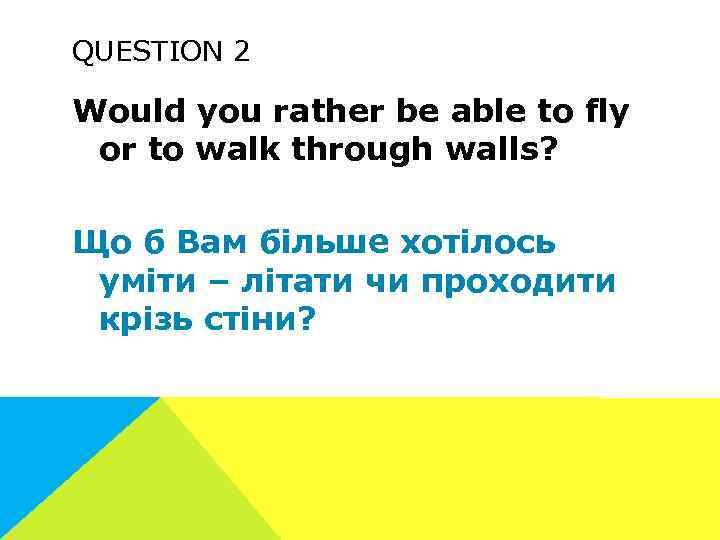 QUESTION 2

Would you rather be able to fly or to walk through walls?

Що б Вам більше хотілось уміти – літати чи проходити крізь стіни?